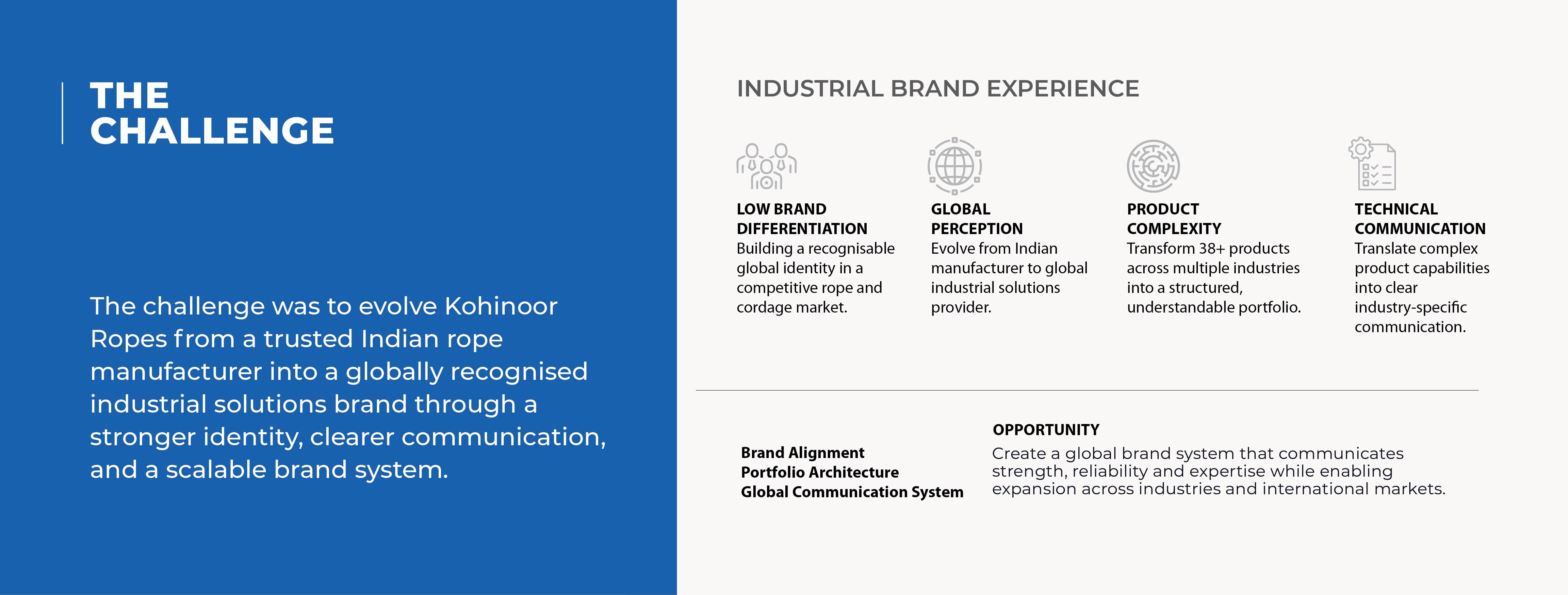 THE
CHALLENGE

The challenge was to evolve Kohinoor Ropes from a trusted Indian rope manufacturer into a globally recognised industrial solutions brand through a stronger identity, clearer communication, and a scalable brand system.

INDUSTRIAL BRAND EXPERIENCE

LOW BRAND
DIFFERENTIATION
Building a recognisable global identity in a competitive rope and cordage market.

GLOBAL
PERCEPTION
Evolve from Indian manufacturer to global industrial solutions provider.

PRODUCT
COMPLEXITY
Transform 38+ products across multiple industries into a structured, understandable portfolio.

TECHNICAL
COMMUNICATION
Translate complex product capabilities into clear industry-specific communication.

Brand Alignment
Portfolio Architecture
Global Communication System

OPPORTUNITY
Create a global brand system that communicates strength, reliability and expertise while enabling expansion across industries and international markets.